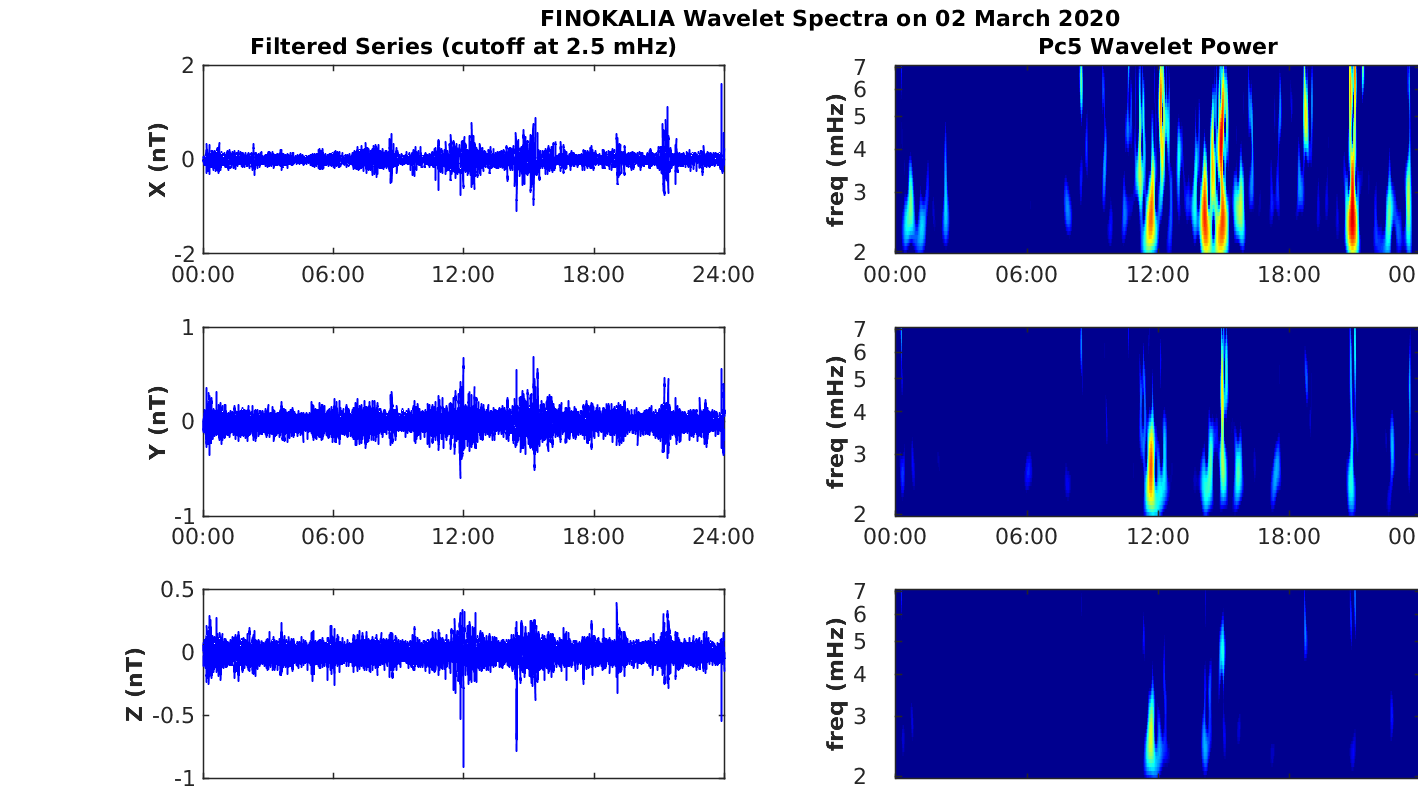 FINOKALIA Wavelet Spectra on 02 March 2020

Filtered Series (cutoff at 2.5 mHz)

X (nT)
2
0
-2
00:00 06:00 12:00 18:00 24:00

Y (nT)
1
0
-1
00:00 06:00 12:00 18:00 24:00

Z (nT)
0.5
0
-0.5
-1

Pc5 Wavelet Power

freq (mHz)
7
6
5
4
3
2
00:00 06:00 12:00 18:00 00

freq (mHz)
7
6
5
4
3
2
00:00 06:00 12:00 18:00 00

freq (mHz)
7
6
5
4
3
2